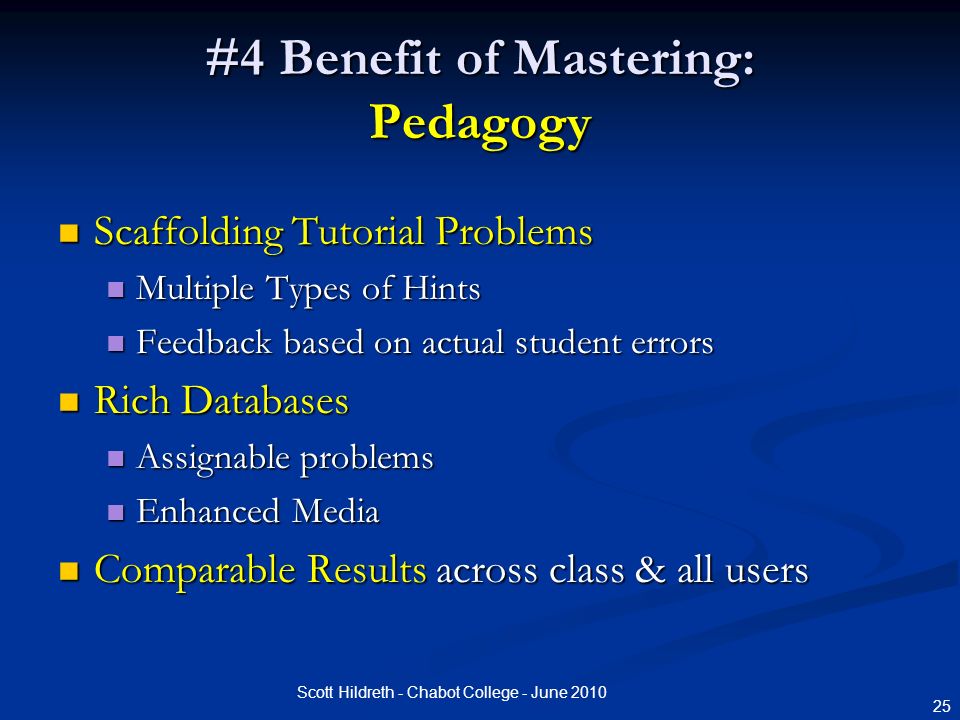 #4 Benefit of Mastering:
Pedagogy

- Scaffolding Tutorial Problems
  - Multiple Types of Hints
  - Feedback based on actual student errors
- Rich Databases
  - Assignable problems
  - Enhanced Media
- Comparable Results across class & all users

Scott Hildreth - Chabot College - June 2010

25